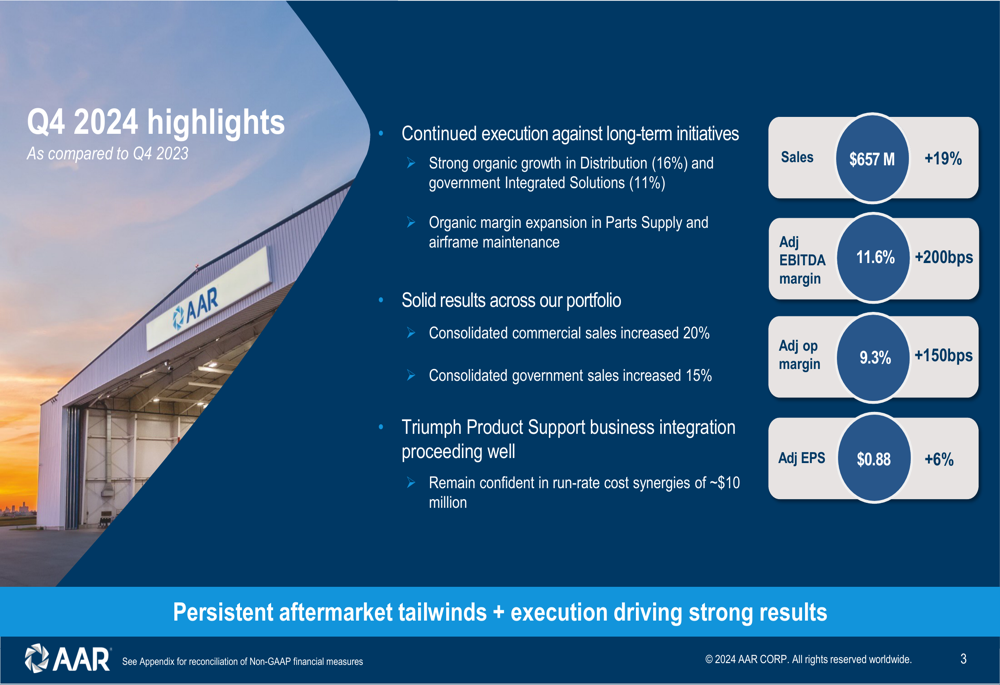 Q4 2024 highlights
As compared to Q4 2023

AAR

• Continued execution against long-term initiatives
➢ Strong organic growth in Distribution (16%) and government Integrated Solutions (11%)
➢ Organic margin expansion in Parts Supply and airframe maintenance

• Solid results across our portfolio
➢ Consolidated commercial sales increased 20%
➢ Consolidated government sales increased 15%

• Triumph Product Support business integration proceeding well
➢ Remain confident in run-rate cost synergies of ~$10 million

Sales $657 M +19%

Adj EBITDA margin 11.6% +200bps

Adj op margin 9.3% +150bps

Adj EPS $0.88 +6%

Persistent aftermarket tailwinds + execution driving strong results

AAR See Appendix for reconciliation of Non-GAAP financial measures

© 2024 AAR CORP. All rights reserved worldwide.

3